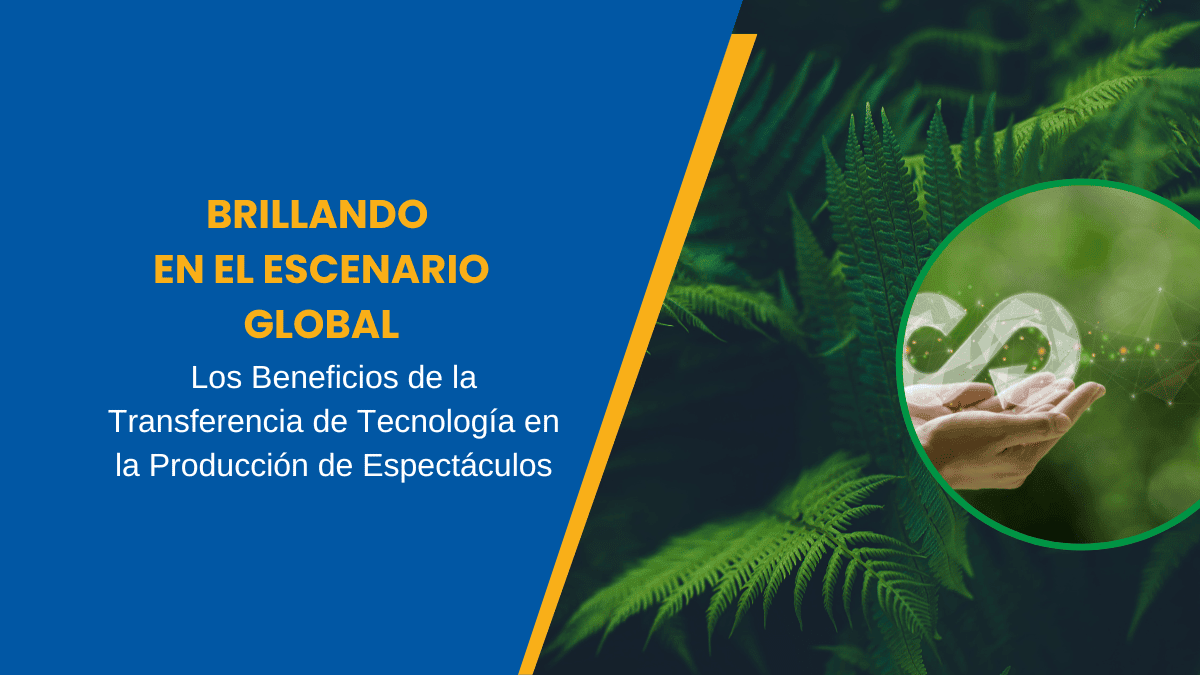 BRILLANDO EN EL ESCENARIO GLOBAL

Los Beneficios de la Transferencia de Tecnología en la Producción de Espectáculos